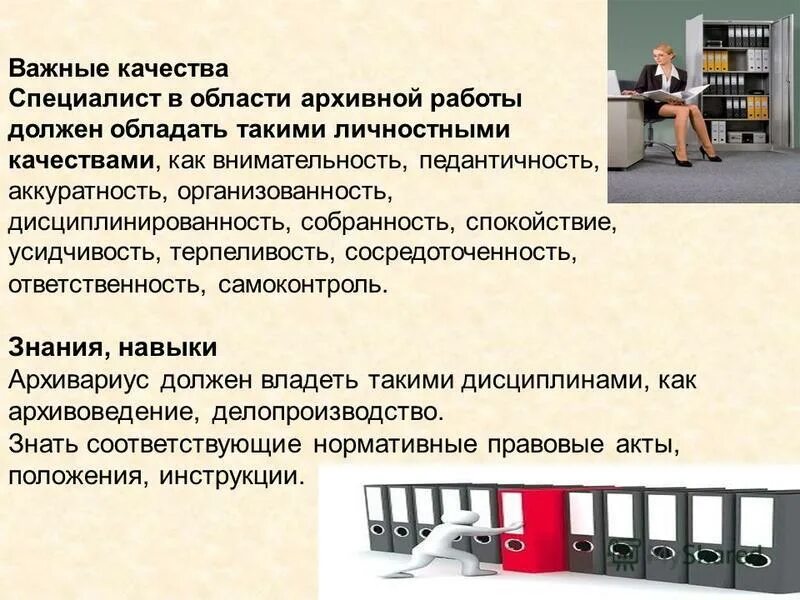 Важные качества
Специалист в области архивной работы должен обладать такими личностными качествами, как внимательность, педантичность, аккуратность, организованность, дисциплинированность, собранность, спокойствие, усидчивость, терпеливость, сосредоточенность, ответственность, самоконтроль.

Знания, навыки
Архивариус должен владеть такими дисциплинами, как архивоведение, делопроизводство.
Знать соответствующие нормативные правовые акты, положения, инструкции.

MyShared